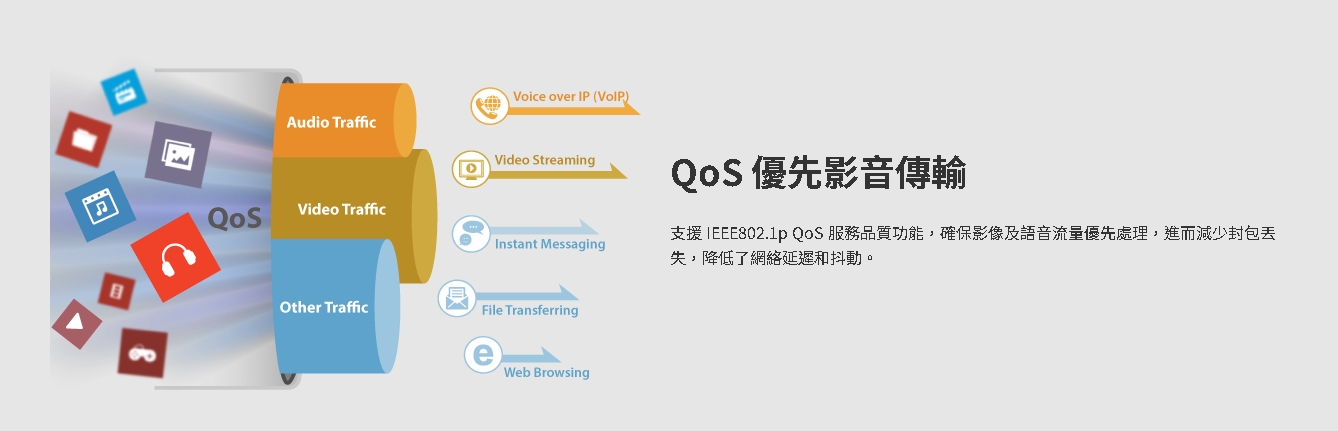 QoS

Audio Traffic

Video Traffic

Other Traffic

Voice over IP (VoIP)

Video Streaming

Instant Messaging

File Transferring

Web Browsing

QoS 優先影音傳輸

支援 IEEE802.1p QoS 服務品質功能，確保影像及語音流量優先處理，進而減少封包丟失，降低了網絡延遲和抖動。